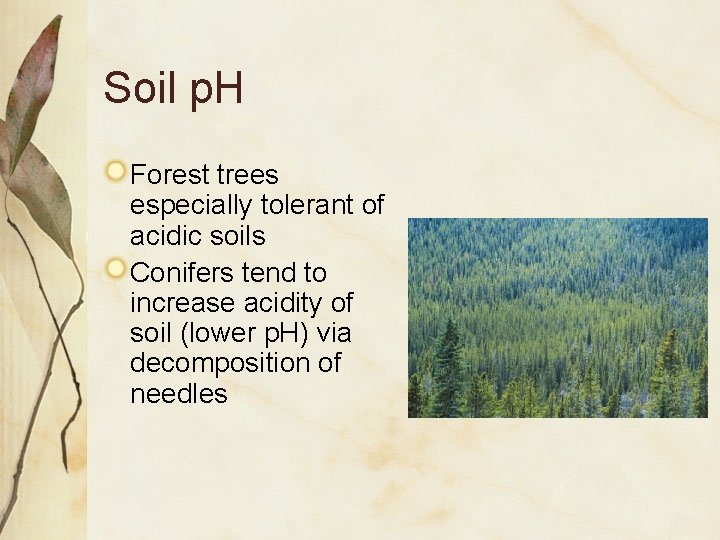 Soil pH

Forest trees especially tolerant of acidic soils

Conifers tend to increase acidity of soil (lower pH) via decomposition of needles